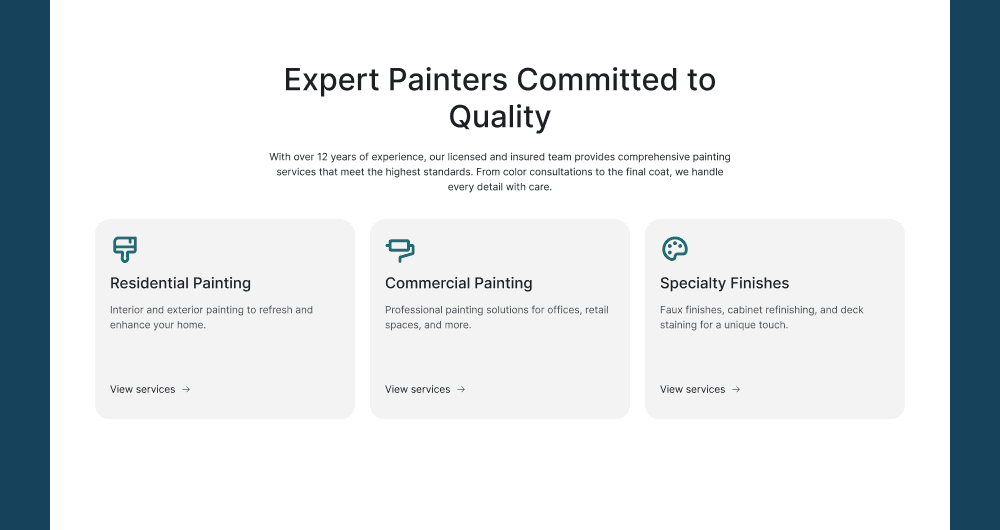 Expert Painters Committed to Quality

With over 12 years of experience, our licensed and insured team provides comprehensive painting services that meet the highest standards. From color consultations to the final coat, we handle every detail with care.

Residential Painting

Interior and exterior painting to refresh and enhance your home.

View services →

Commercial Painting

Professional painting solutions for offices, retail spaces, and more.

View services →

Specialty Finishes

Faux finishes, cabinet refinishing, and deck staining for a unique touch.

View services →